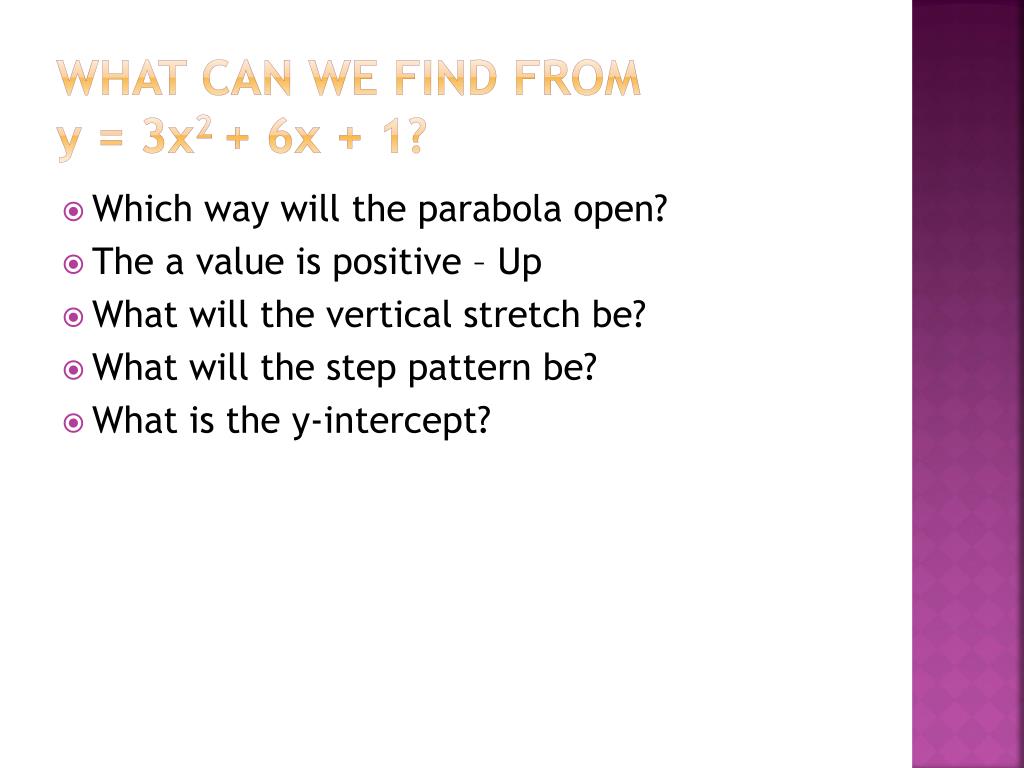 WHAT CAN WE FIND FROM $y = 3x^2 + 6x + 1$?

Which way will the parabola open?
The a value is positive – Up
What will the vertical stretch be?
What will the step pattern be?
What is the y-intercept?